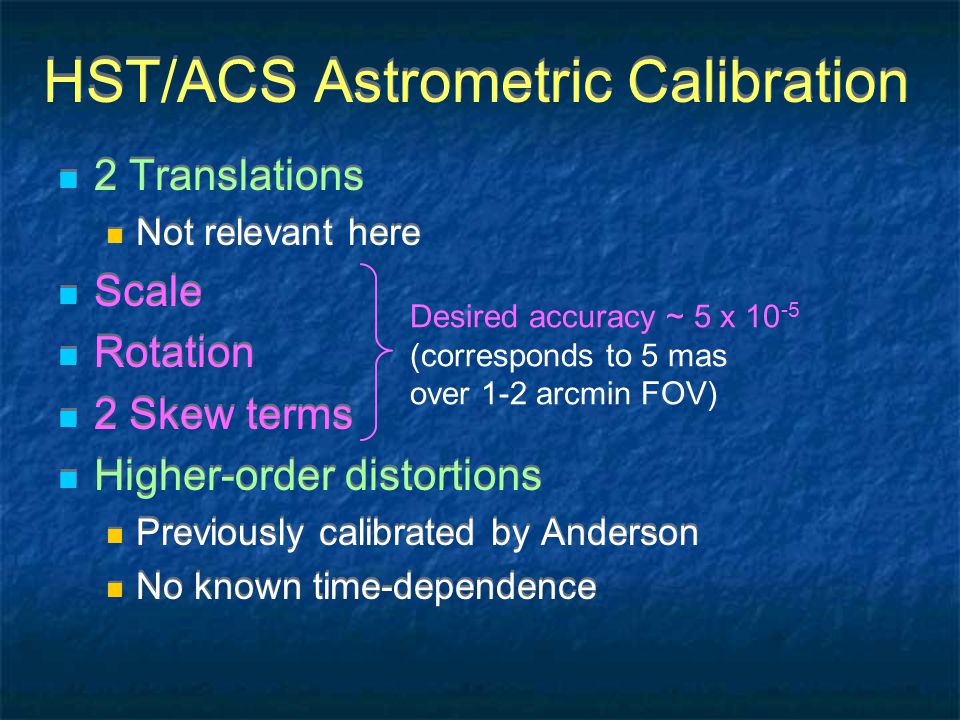 HST/ACS Astrometric Calibration

2 Translations

Not relevant here

Scale

Rotation

2 Skew terms

Desired accuracy ~ 5 x $10^{-5}$ (corresponds to 5 mas over 1-2 arcmin FOV)

Higher-order distortions

Previously calibrated by Anderson

No known time-dependence